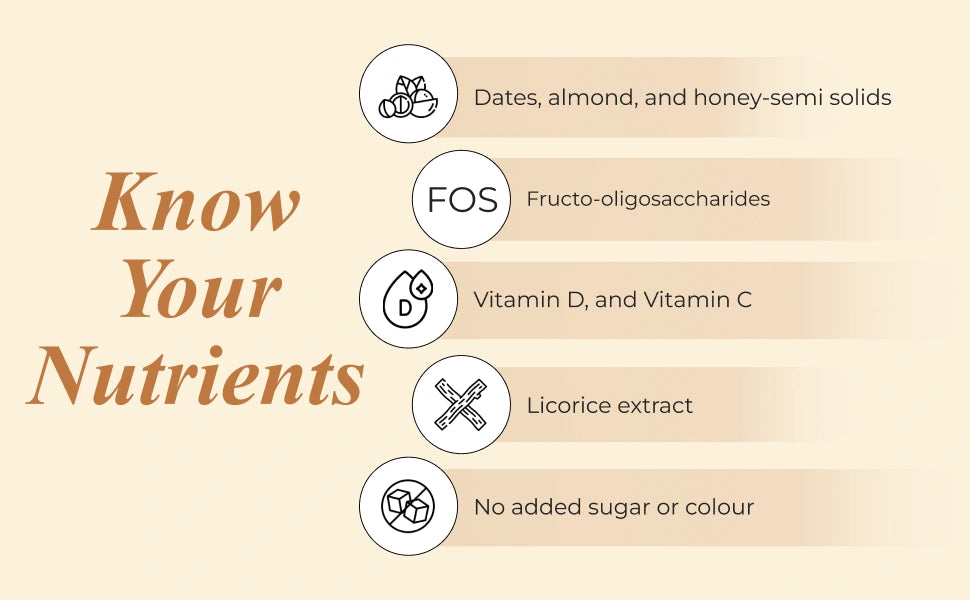 Know Your Nutrients

Dates, almond, and honey-semi solids

FOS

Fructo-oligosaccharides

D

Vitamin D, and Vitamin C

Licorice extract

No added sugar or colour